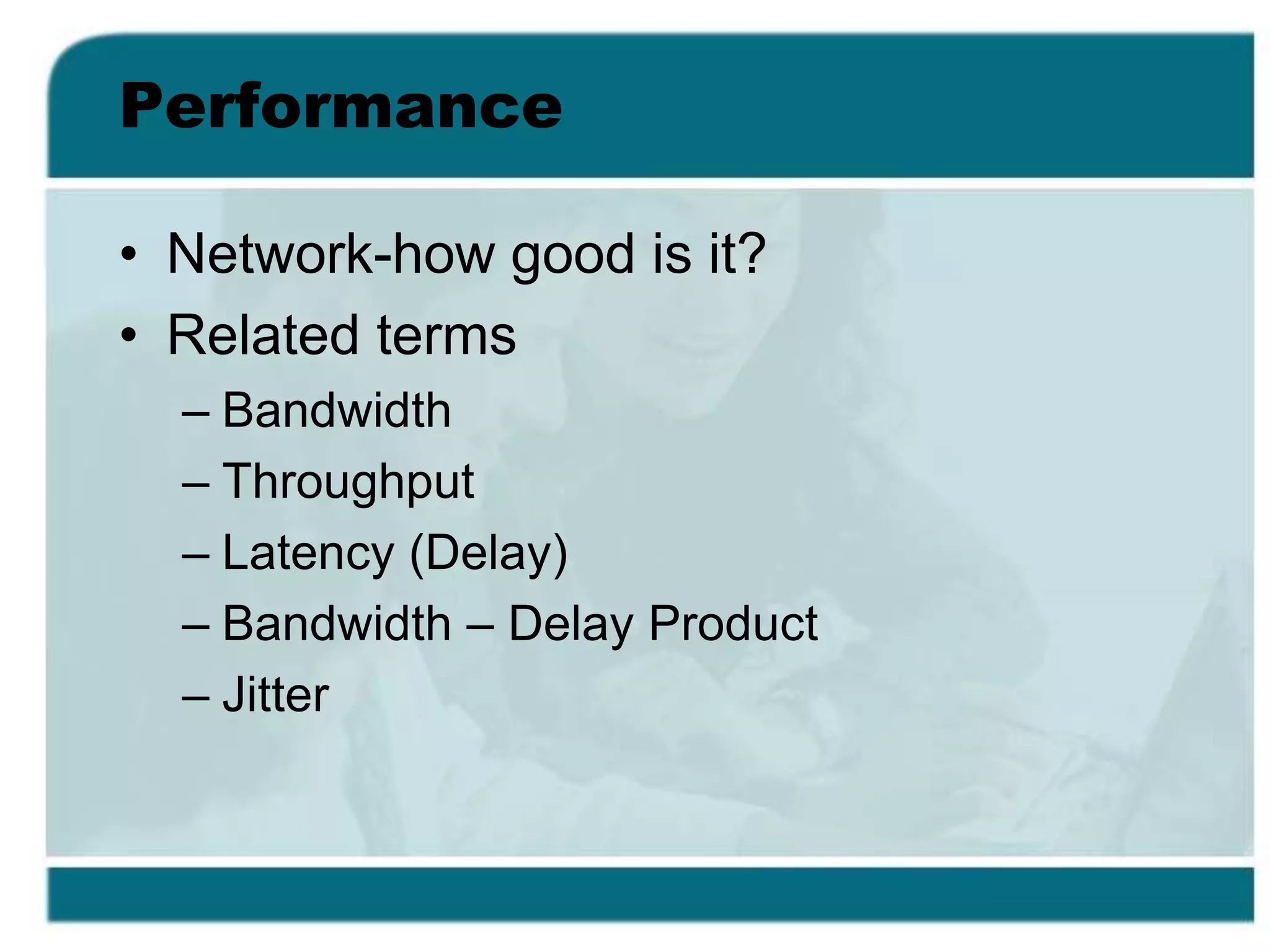 Performance

• Network-how good is it?
• Related terms
– Bandwidth
– Throughput
– Latency (Delay)
– Bandwidth – Delay Product
– Jitter